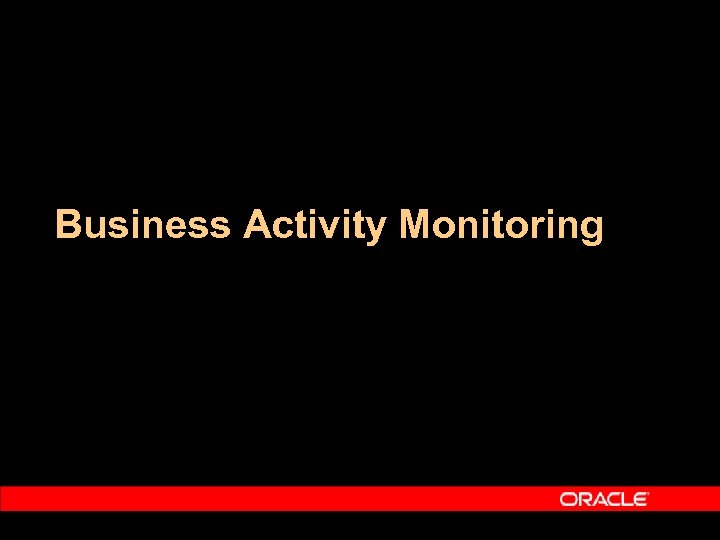 Business Activity Monitoring

ORACLE